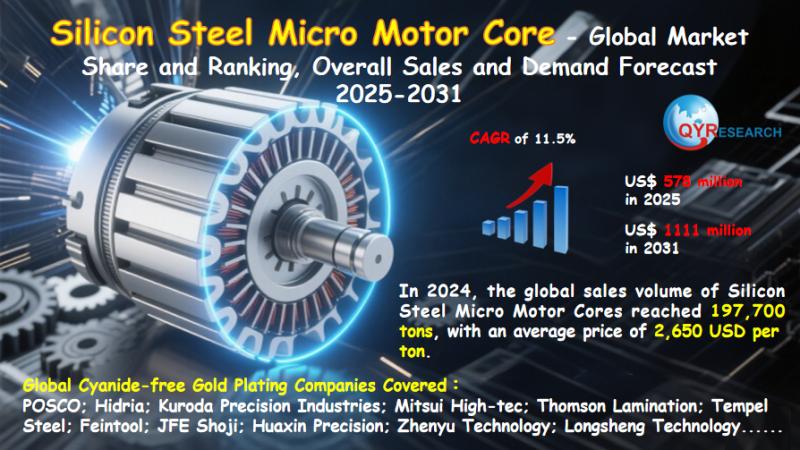 Silicon Steel Micro Motor Core - Global Market Share and Ranking, Overall Sales and Demand Forecast 2025-2031

QYRESEARCH

CAGR of 11.5%

US$ 578 million in 2025

US$ 1111 million in 2031

In 2024, the global sales volume of Silicon Steel Micro Motor Cores reached 197,700 tons, with an average price of 2,650 USD per ton.

Global Cyanide-free Gold Plating Companies Covered :
POSCO; Hidria; Kuroda Precision Industries; Mitsui High-tec; Thomson Lamination; Tempel Steel; Feintool; JFE Shoji; Huaxin Precision; Zhenyu Technology; Longsheng Technology......